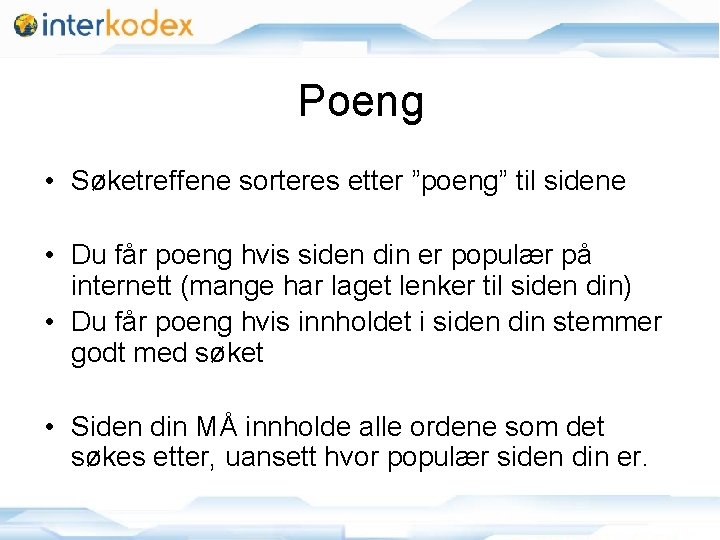 interkodex

Poeng

• Søketreffene sorteres etter ”poeng” til sidene

• Du får poeng hvis siden din er populær på internett (mange har laget lenker til siden din)
• Du får poeng hvis innholdet i siden din stemmer godt med søket

• Siden din MÅ innholde alle ordene som det søkes etter, uansett hvor populær siden din er.